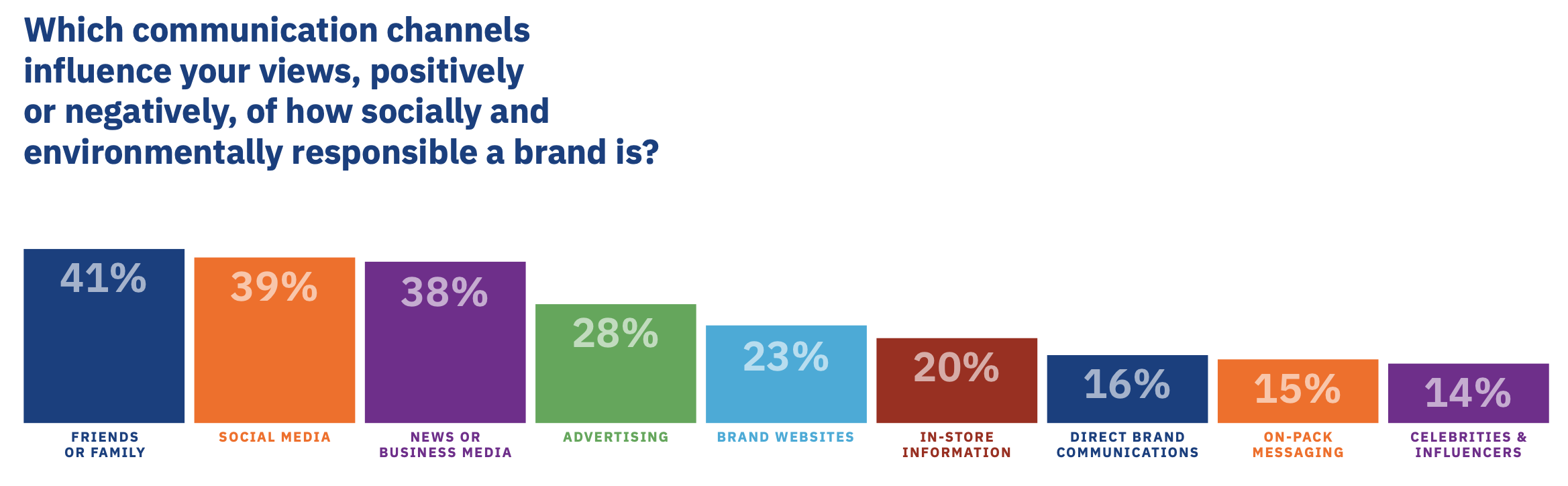 Which communication channels influence your views, positively or negatively, of how socially and environmentally responsible a brand is?

41%
FRIENDS OR FAMILY

39%
SOCIAL MEDIA

38%
NEWS OR BUSINESS MEDIA

28%
ADVERTISING

23%
BRAND WEBSITES

20%
IN-STORE INFORMATION

16%
DIRECT BRAND COMMUNICATIONS

15%
ON-PACK MESSAGING

14%
CELEBRITIES & INFLUENCERS